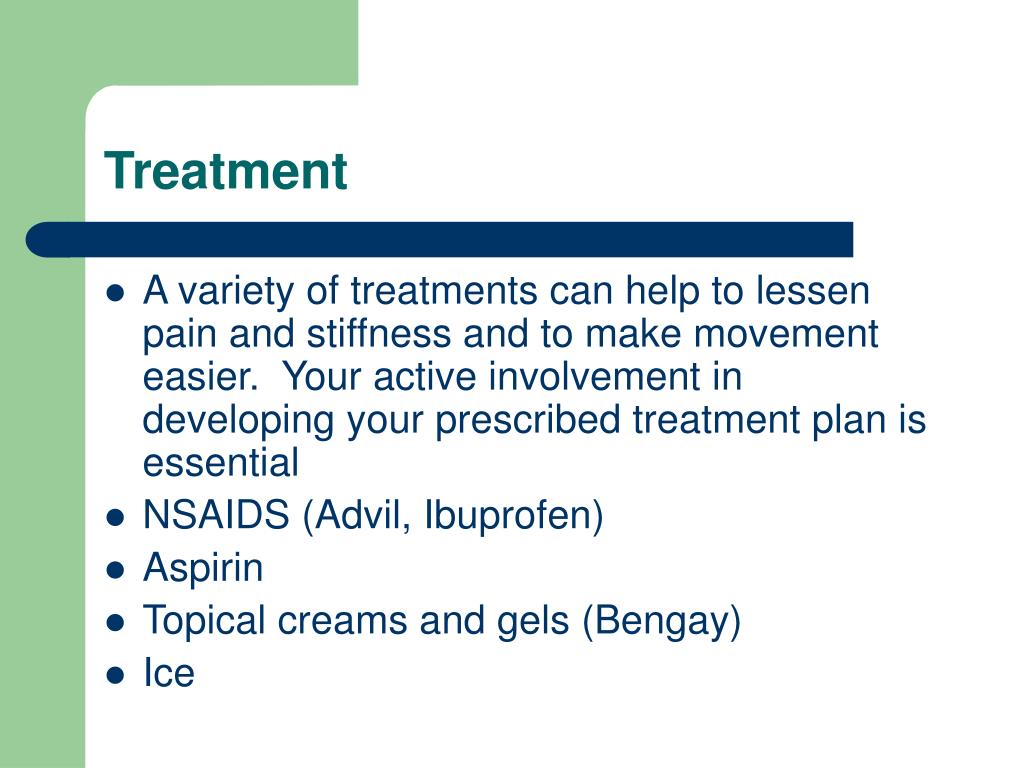 Treatment

- A variety of treatments can help to lessen pain and stiffness and to make movement easier. Your active involvement in developing your prescribed treatment plan is essential
- NSAIDS (Advil, Ibuprofen)
- Aspirin
- Topical creams and gels (Bengay)
- Ice